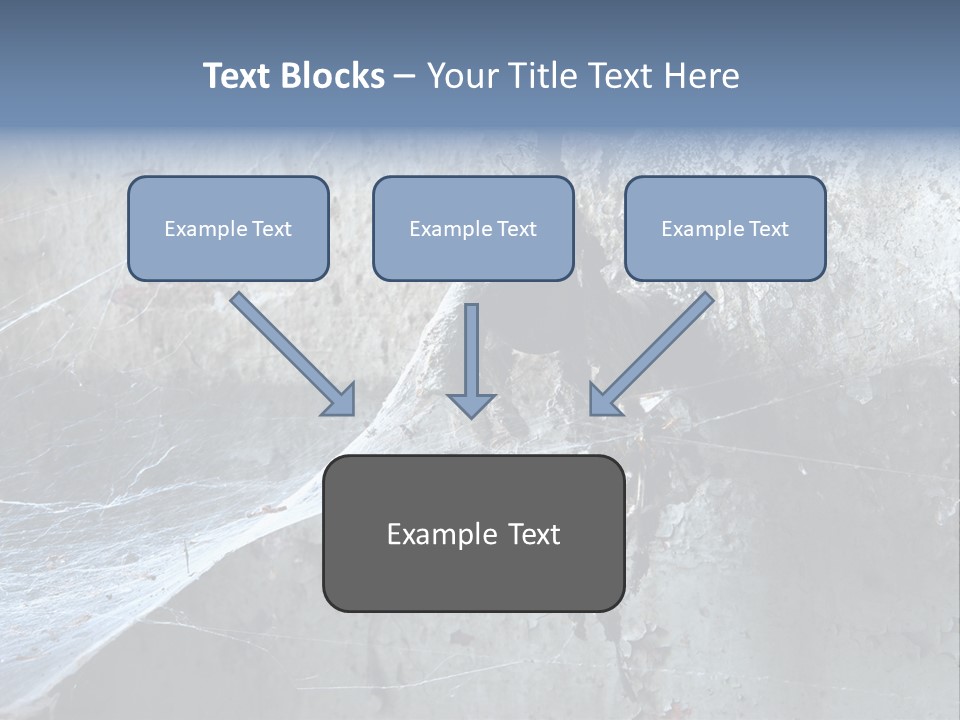 Text Blocks – Your Title Text Here

Example Text

Example Text

Example Text

Example Text